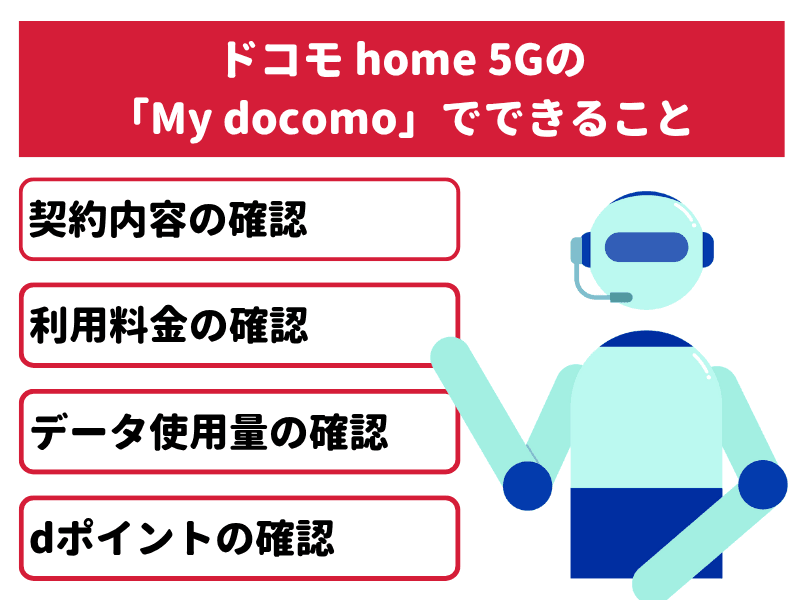 ドコモ home 5Gの
「My docomo」でできること

契約内容の確認

利用料金の確認

データ使用量の確認

dポイントの確認